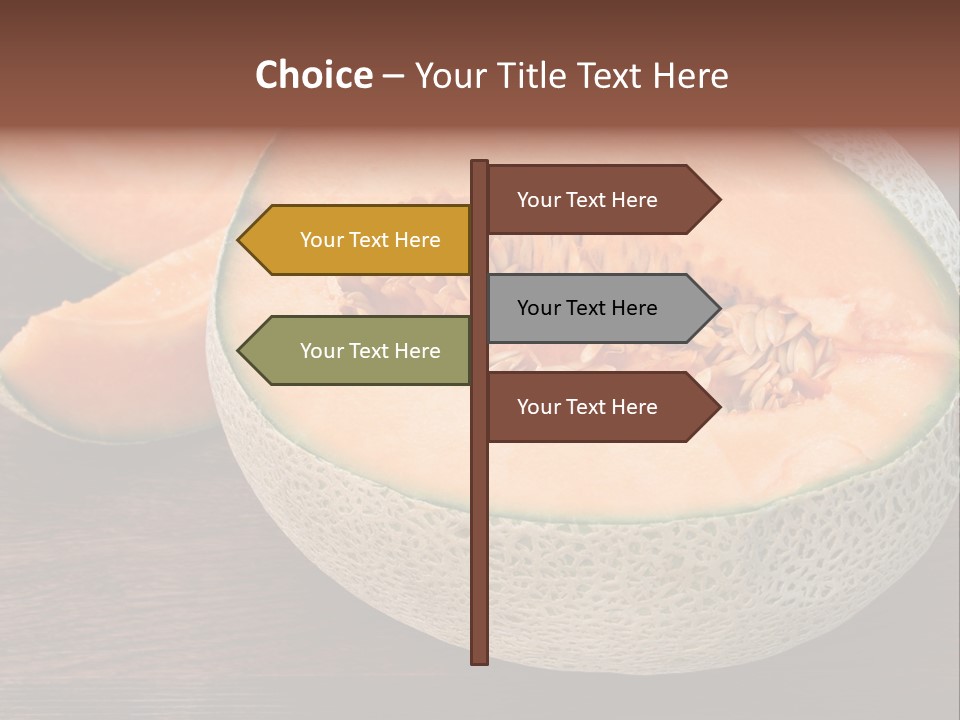 Choice – Your Title Text Here

Your Text Here

Your Text Here

Your Text Here

Your Text Here

Your Text Here